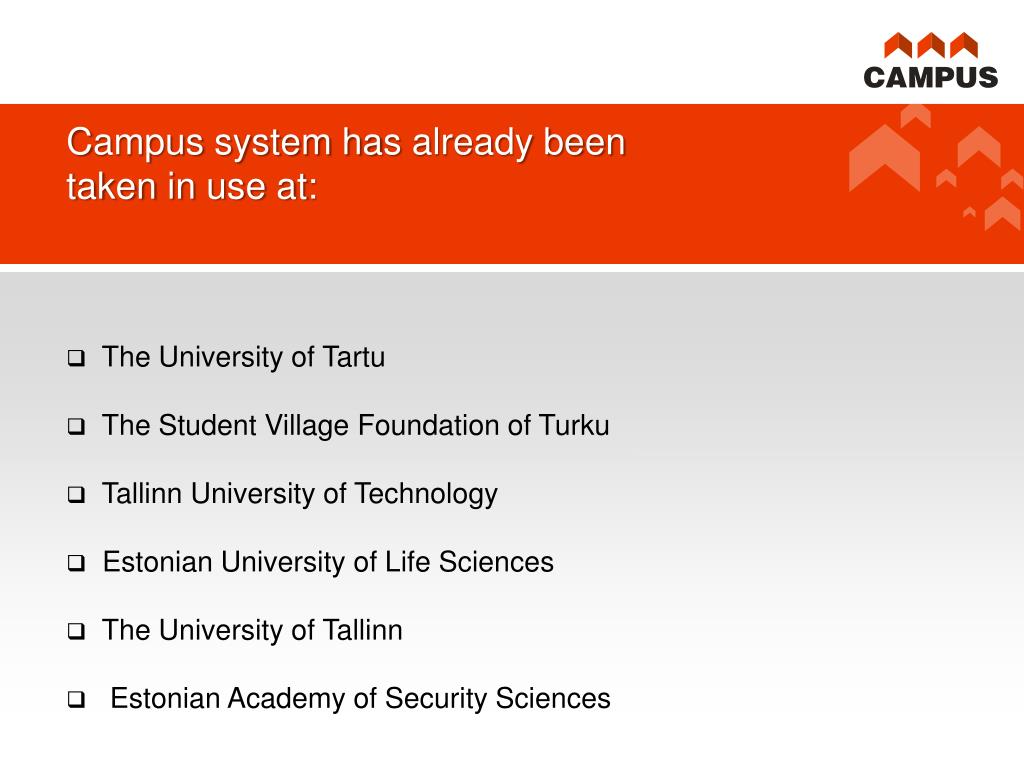 CAMPUS

Campus system has already been taken in use at:

❑ The University of Tartu

❑ The Student Village Foundation of Turku

❑ Tallinn University of Technology

❑ Estonian University of Life Sciences

❑ The University of Tallinn

❑ Estonian Academy of Security Sciences